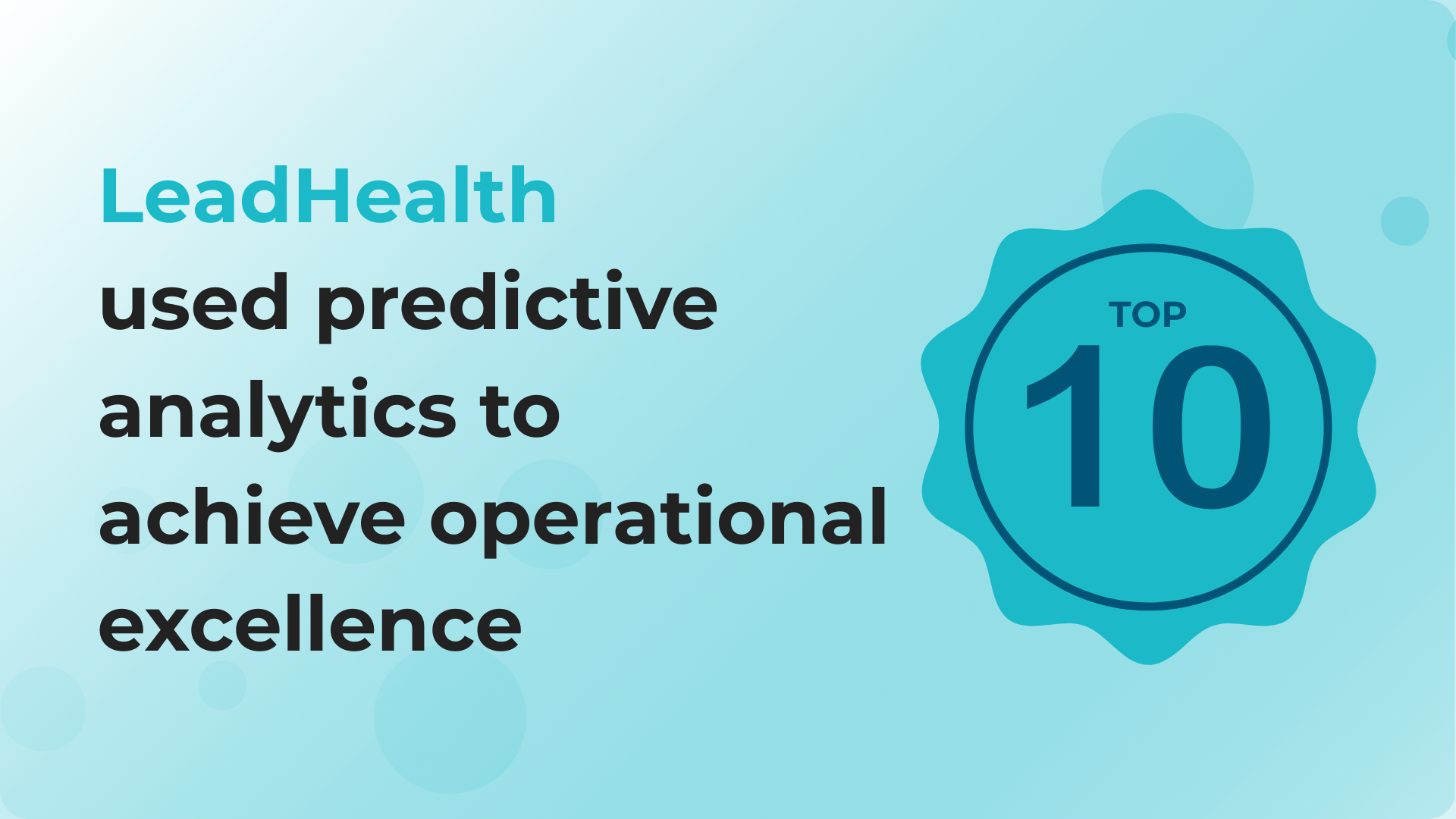 LeadHealth
used predictive analytics to achieve operational excellence

TOP
10